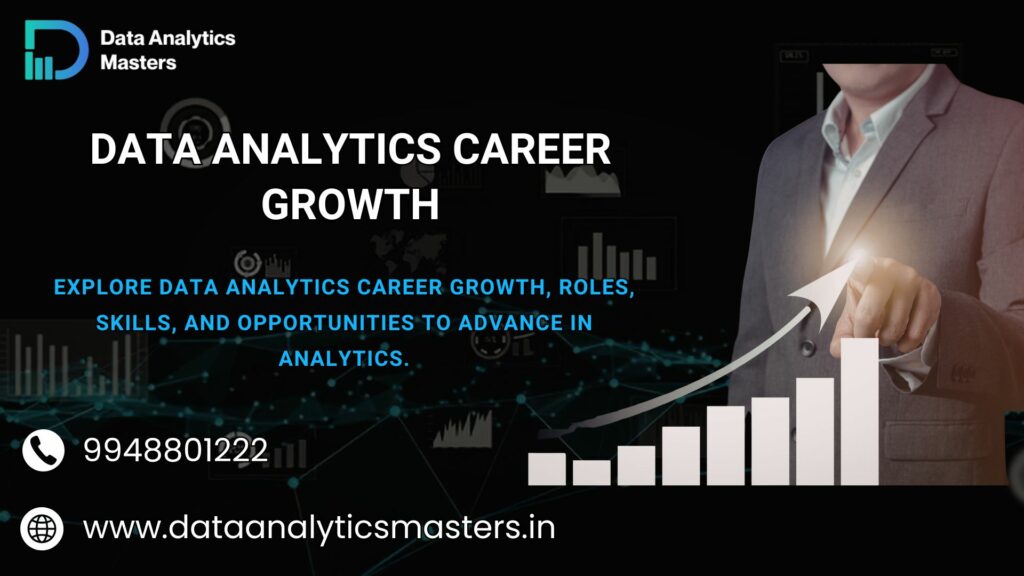 Data Analytics Masters

DATA ANALYTICS CAREER GROWTH

EXPLORE DATA ANALYTICS CAREER GROWTH, ROLES, SKILLS, AND OPPORTUNITIES TO ADVANCE IN ANALYTICS.

9948801222

www.dataanalyticsmasters.in